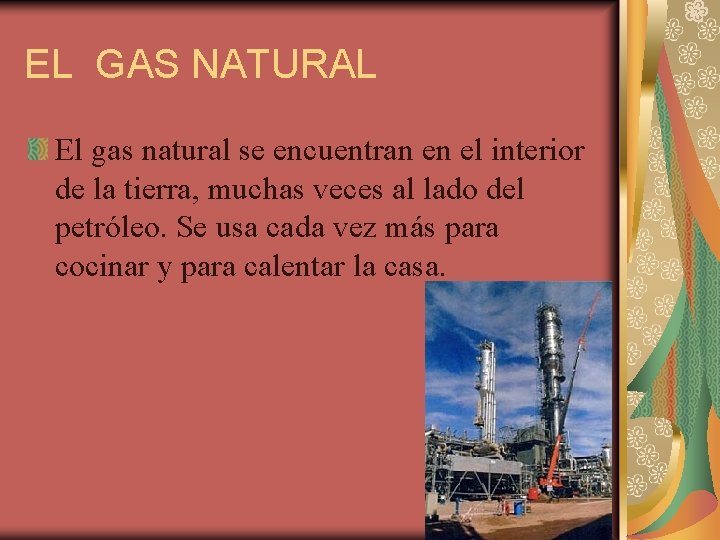 EL GAS NATURAL

El gas natural se encuentran en el interior de la tierra, muchas veces al lado del petróleo. Se usa cada vez más para cocinar y para calentar la casa.